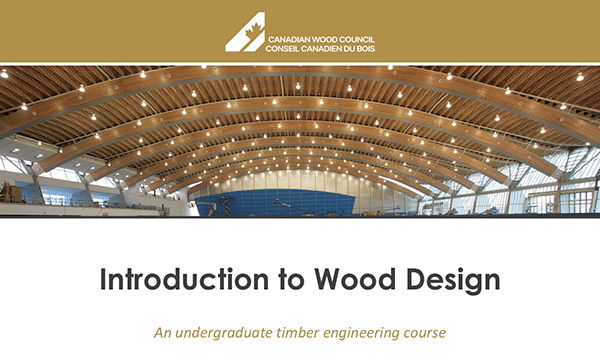 CANADIAN WOOD COUNCIL
CONSEIL CANADIEN DU BOIS

Introduction to Wood Design

An undergraduate timber engineering course